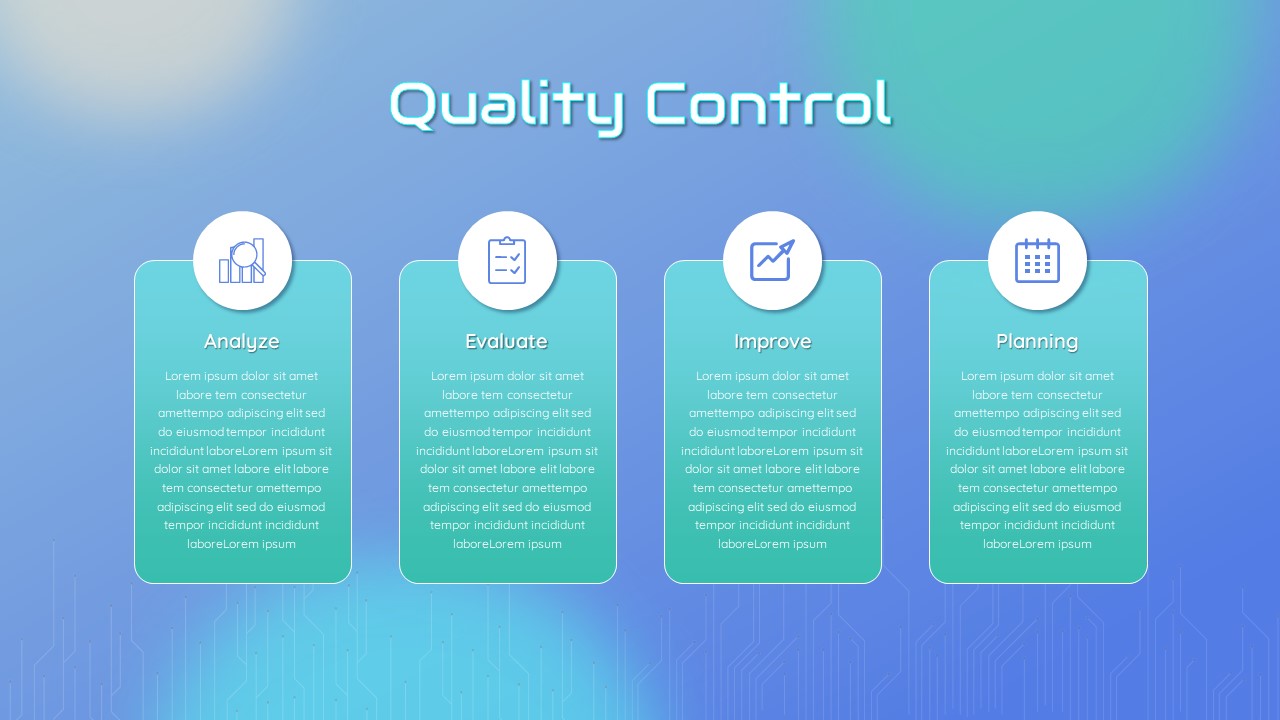 Quality Control

Analyze

Lorem ipsum dolor sit amet labore tem consectetur amettempo adipiscing elit sed do eiusmod tempor incididunt incididunt laboreLorem ipsum sit dolor sit amet labore elit labore tem consectetur amettempo adipiscing elit sed do eiusmod tempor incididunt incididunt laboreLorem ipsum

Evaluate

Lorem ipsum dolor sit amet labore tem consectetur amettempo adipiscing elit sed do eiusmod tempor incididunt incididunt laboreLorem ipsum sit dolor sit amet labore elit labore tem consectetur amettempo adipiscing elit sed do eiusmod tempor incididunt incididunt laboreLorem ipsum

Improve

Lorem ipsum dolor sit amet labore tem consectetur amettempo adipiscing elit sed do eiusmod tempor incididunt incididunt laboreLorem ipsum sit dolor sit amet labore elit labore tem consectetur amettempo adipiscing elit sed do eiusmod tempor incididunt incididunt laboreLorem ipsum

Planning

Lorem ipsum dolor sit amet labore tem consectetur amettempo adipiscing elit sed do eiusmod tempor incididunt incididunt laboreLorem ipsum sit dolor sit amet labore elit labore tem consectetur amettempo adipiscing elit sed do eiusmod tempor incididunt incididunt laboreLorem ipsum